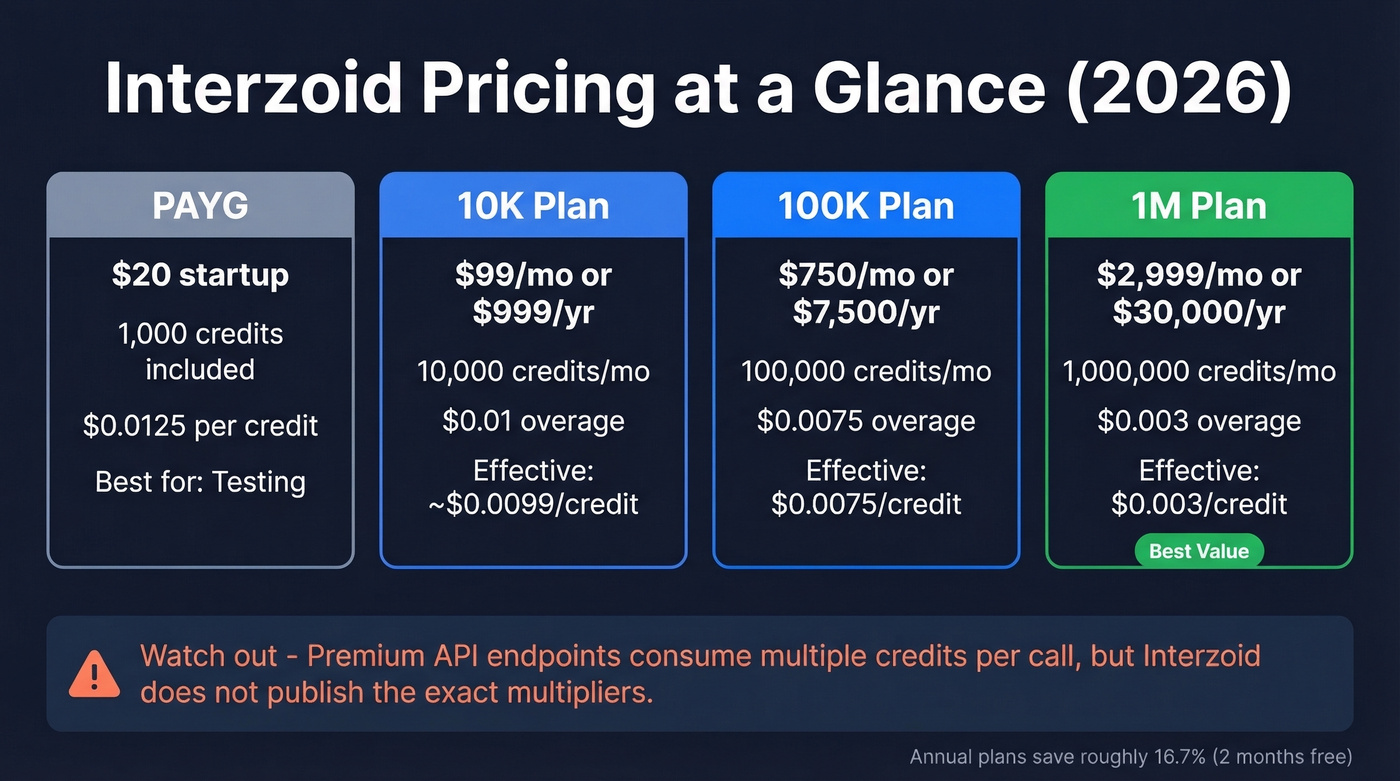 Interzoid Pricing at a Glance (2026)

PAYG
$20 startup
1,000 credits included
$0.0125 per credit
Best for: Testing

10K Plan
$99/mo or $999/yr
10,000 credits/mo
$0.01 overage
Effective: ~$0.0099/credit

100K Plan
$750/mo or $7,500/yr
100,000 credits/mo
$0.0075 overage
Effective: $0.0075/credit

1M Plan
$2,999/mo or $30,000/yr
1,000,000 credits/mo
$0.003 overage
Effective: $0.003/credit
Best Value

Watch out - Premium API endpoints consume multiple credits per call, but Interzoid does not publish the exact multipliers.

Annual plans save roughly 16.7% (2 months free)